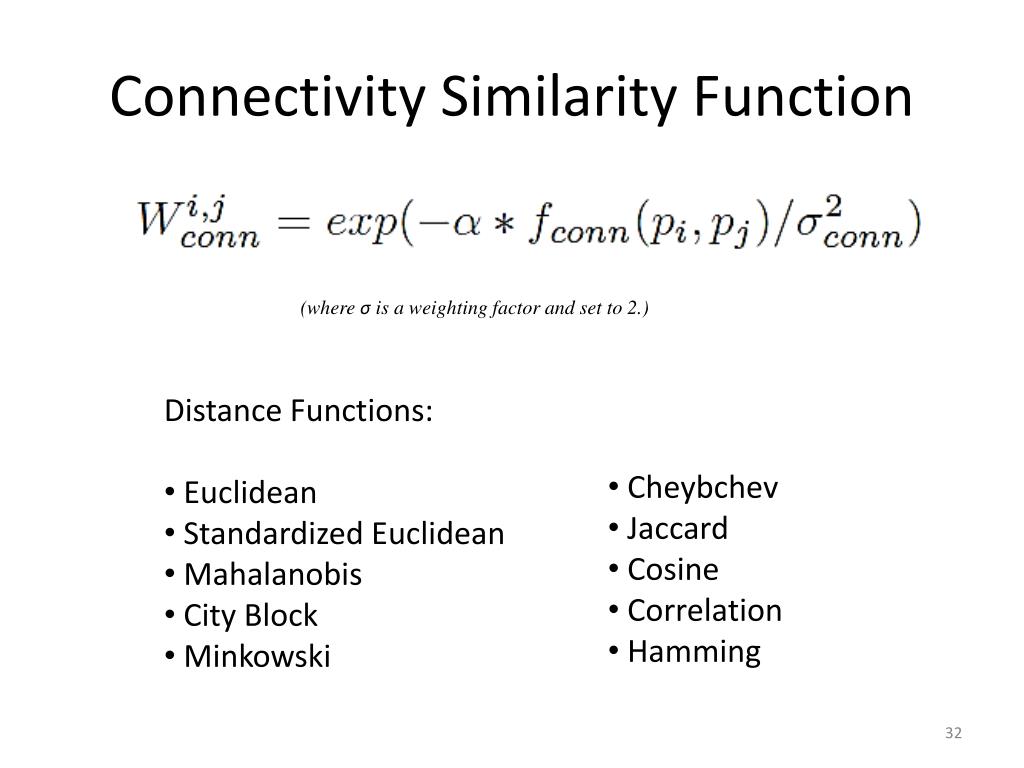 Connectivity Similarity Function

$W_{conn}^{i,j} = exp(-\alpha * f_{conn}(p_i, p_j)/\sigma_{conn}^2)$

(where σ is a weighting factor and set to 2.)

Distance Functions:

• Euclidean
• Standardized Euclidean
• Mahalanobis
• City Block
• Minkowski

• Cheybchev
• Jaccard
• Cosine
• Correlation
• Hamming

32